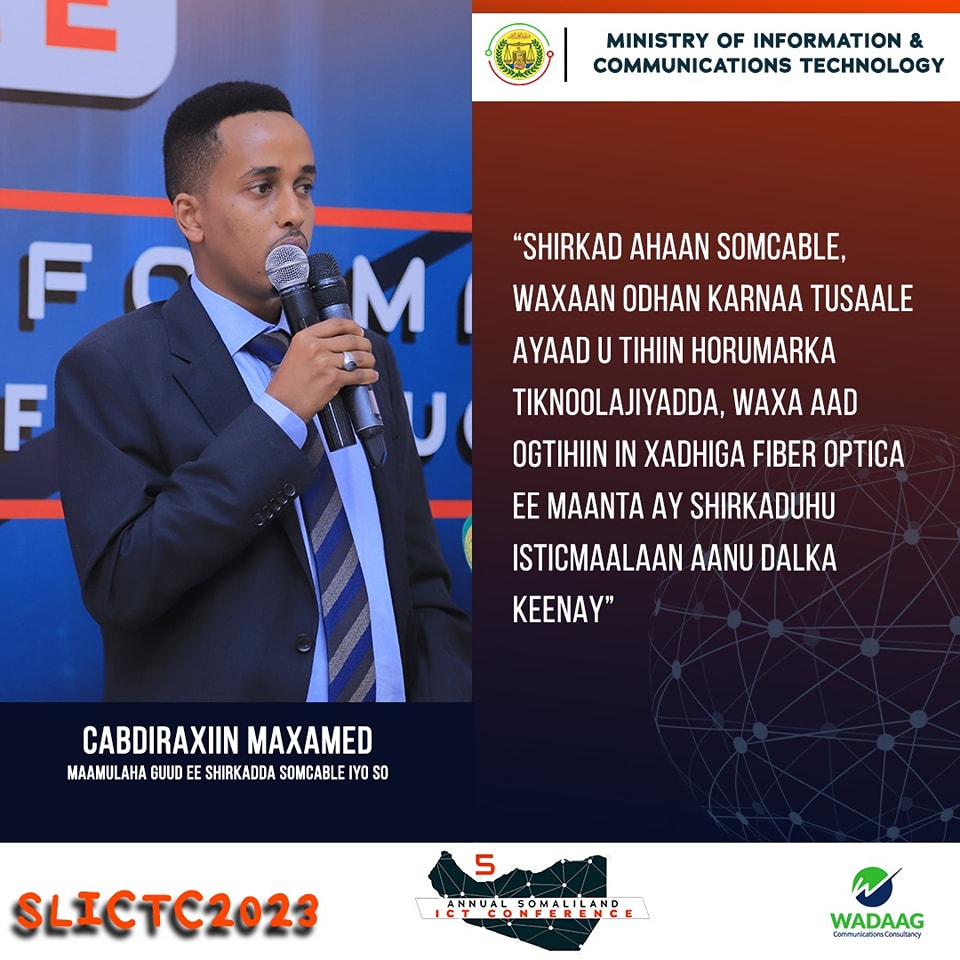 MINISTRY OF INFORMATION & COMMUNICATIONS TECHNOLOGY

"SHIRKAD AHAAN SOMCABLE, WAXAAN ODHAN KARNAA TUSAALE AYAAD U TIHIIN HORUMARKA TIKNOOLAJIYADDA, WAXA AAD OGTIHIIN IN XADHIGA FIBER OPTICA EE MAANTA AY SHIRKADUHU ISTICMAALAAN AANU DALKA KEENAY"

CABDIRAXIIN MAXAMED
MAAMULAHA GUUD EE SHIRKADDA SOMCABLE IYO SO

SLICTC2023

5
ANNUAL SOMALILAND ICT CONFERENCE

WADAAG
Communications Consultancy